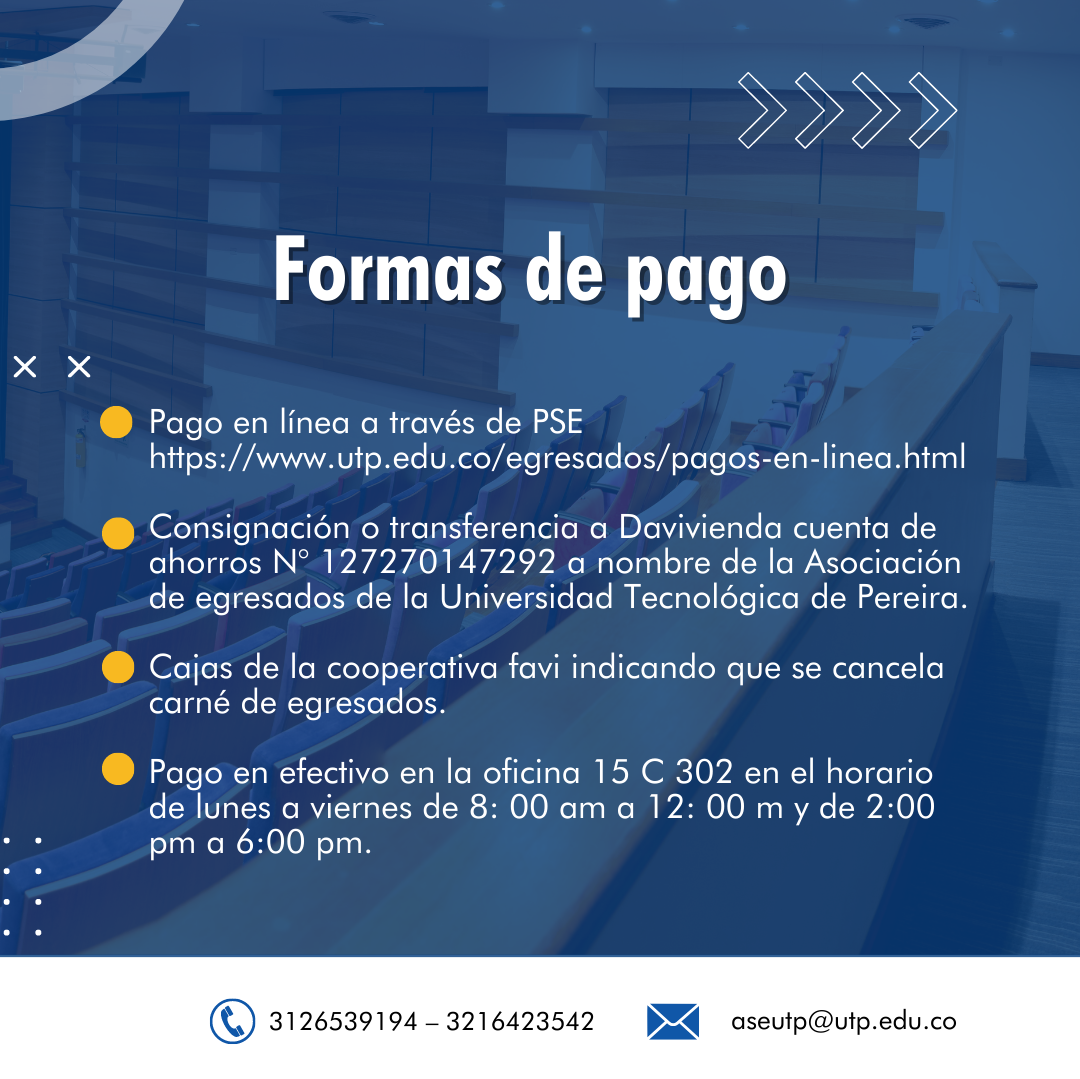 Formas de pago

Pago en línea a través de PSE https://www.utp.edu.co/egresados/pagos-en-linea.html

Consignación o transferencia a Davivienda cuenta de ahorros N° 127270147292 a nombre de la Asociación de egresados de la Universidad Tecnológica de Pereira.

Cajas de la cooperativa favi indicando que se cancela carné de egresados.

Pago en efectivo en la oficina 15 C 302 en el horario de lunes a viernes de 8: 00 am a 12: 00 m y de 2:00 pm a 6:00 pm.

3126539194 – 3216423542

aseutp@utp.edu.co